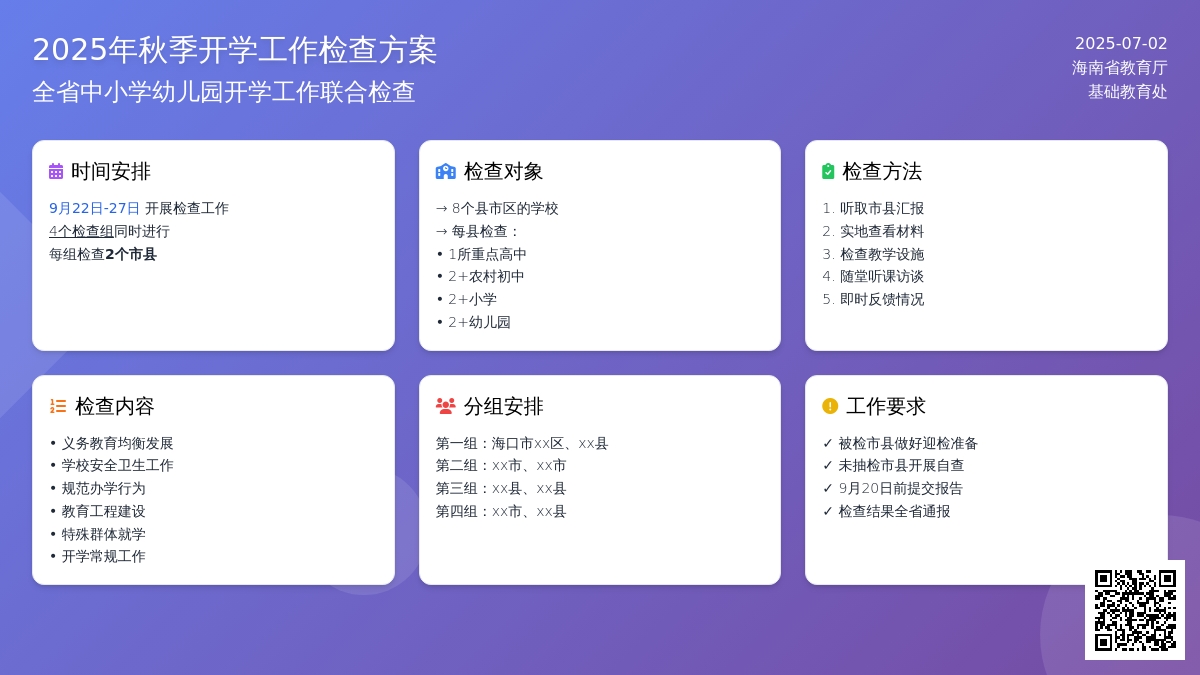 2025年秋季开学工作检查方案
全省中小学幼儿园开学工作联合检查

2025-07-02
海南省教育厅
基础教育处

时间安排

9月22日-27日 开展检查工作
4个检查组同时进行
每组检查2个市县

检查对象

→ 8个县市区的学校
→ 每县检查：
• 1所重点高中
• 2+农村初中
• 2+小学
• 2+幼儿园

检查方法

1. 听取市县汇报
2. 实地查看材料
3. 检查教学设施
4. 随堂听课访谈
5. 即时反馈情况

检查内容

• 义务教育均衡发展
• 学校安全卫生工作
• 规范办学行为
• 教育工程建设
• 特殊群体就学
• 开学常规工作

分组安排

第一组：海口市xx区、xx县
第二组：xx市、xx市
第三组：xx县、xx县
第四组：xx市、xx县

工作要求

✓ 被检市县做好迎检准备
✓ 未抽检市县开展自查
✓ 9月20日前提交报告
✓ 检查结果全省通报